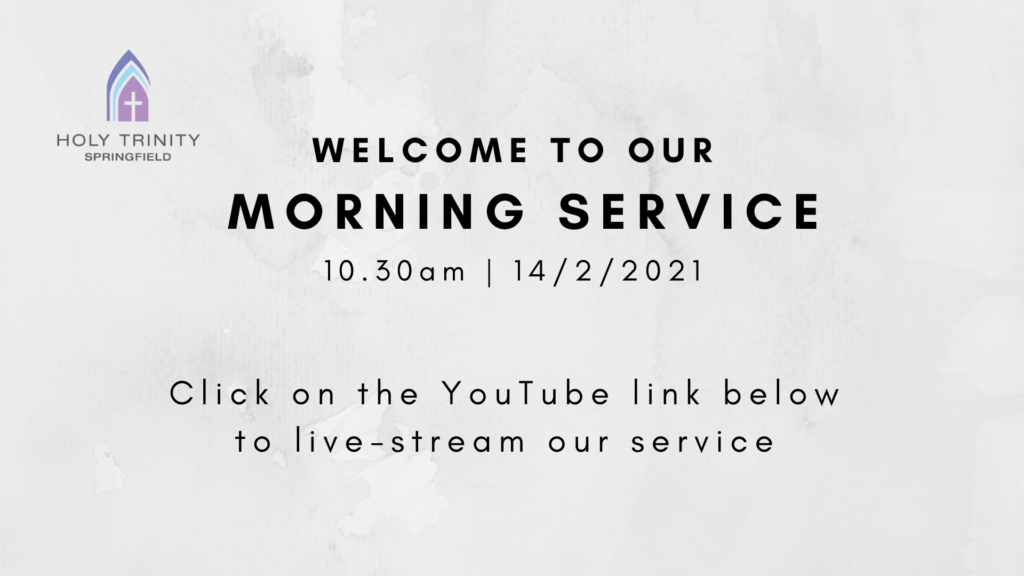 HOLY TRINITY
SPRINGFIELD

WELCOME TO OUR
MORNING SERVICE
10.30am | 14/2/2021

Click on the YouTube link below to live-stream our service